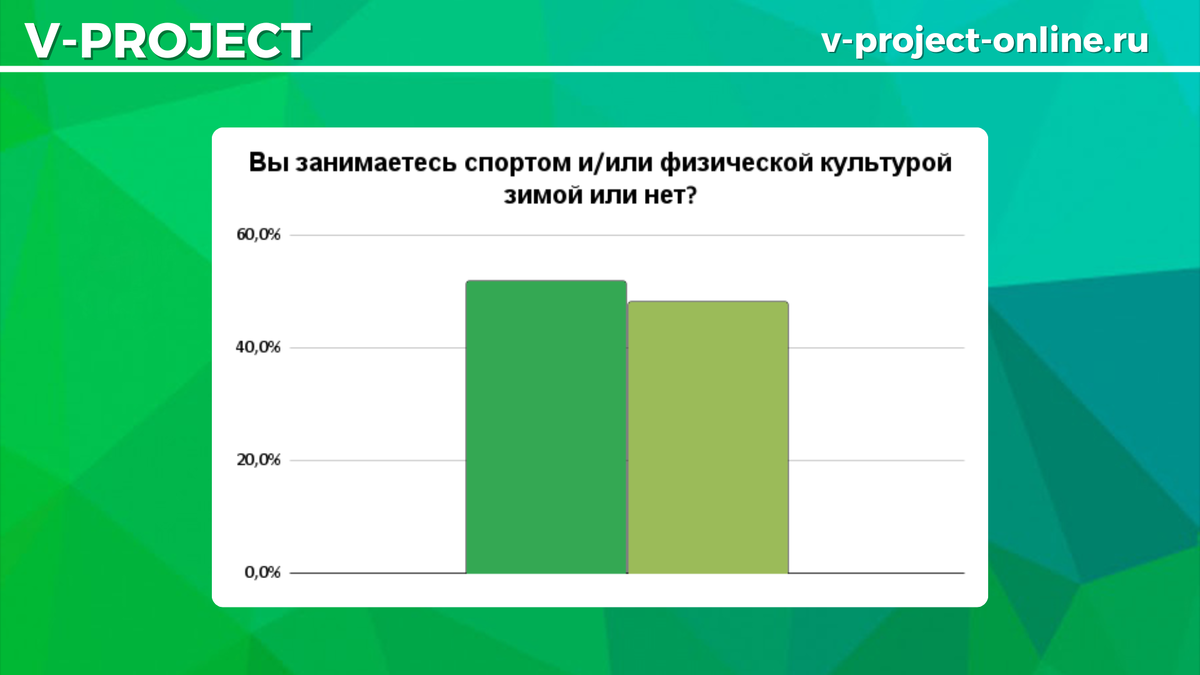 V-PROJECT

v-project-online.ru

Вы занимаетесь спортом и/или физической культурой зимой или нет?

60,0%
40,0%
20,0%
0,0%